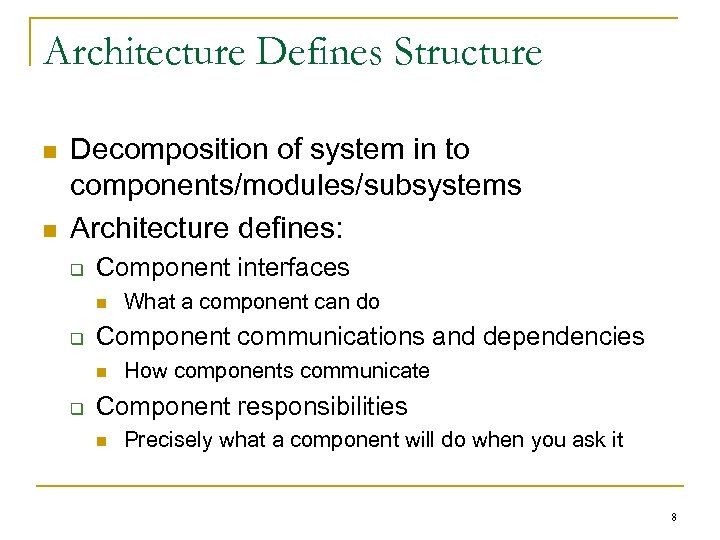 Architecture Defines Structure

- Decomposition of system in to components/modules/subsystems
- Architecture defines:
  - Component interfaces
    - What a component can do
  - Component communications and dependencies
    - How components communicate
  - Component responsibilities
    - Precisely what a component will do when you ask it

8